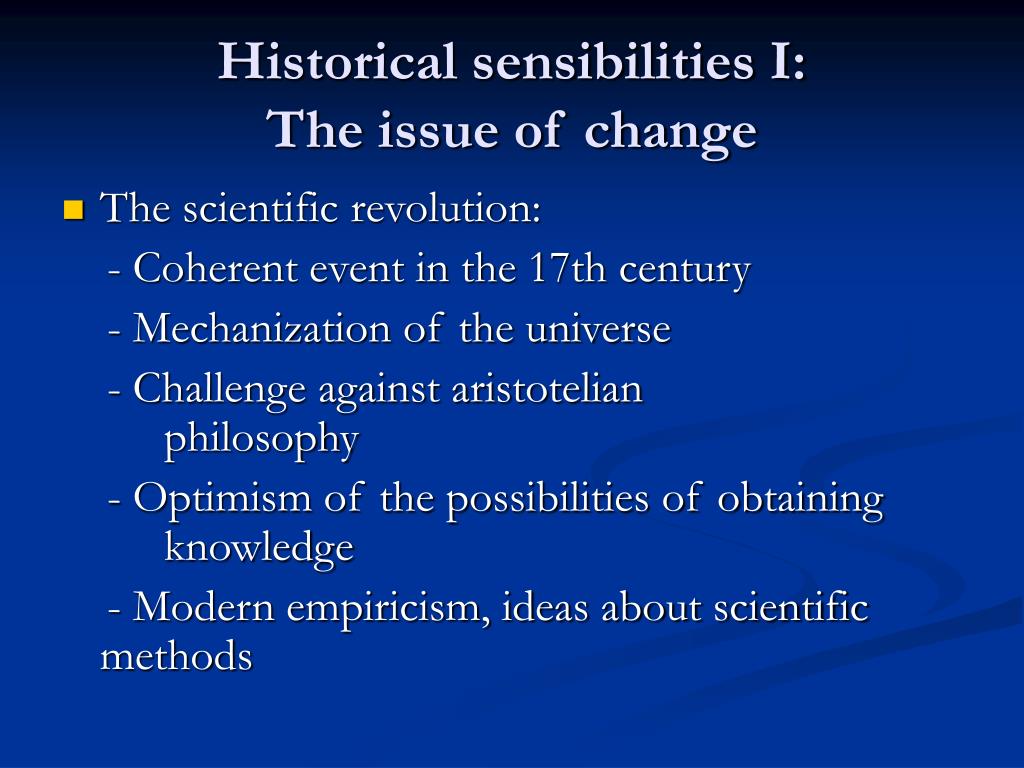 Historical sensibilities I:
The issue of change

The scientific revolution:
- Coherent event in the 17th century
- Mechanization of the universe
- Challenge against aristotelian philosophy
- Optimism of the possibilities of obtaining knowledge
- Modern empiricism, ideas about scientific methods